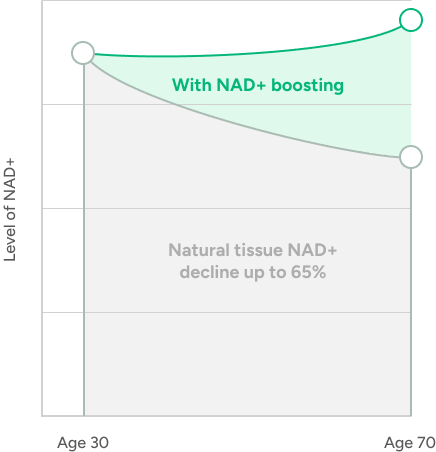 Level of NAD+

With NAD+ boosting

Natural tissue NAD+ decline up to 65%

Age 30

Age 70